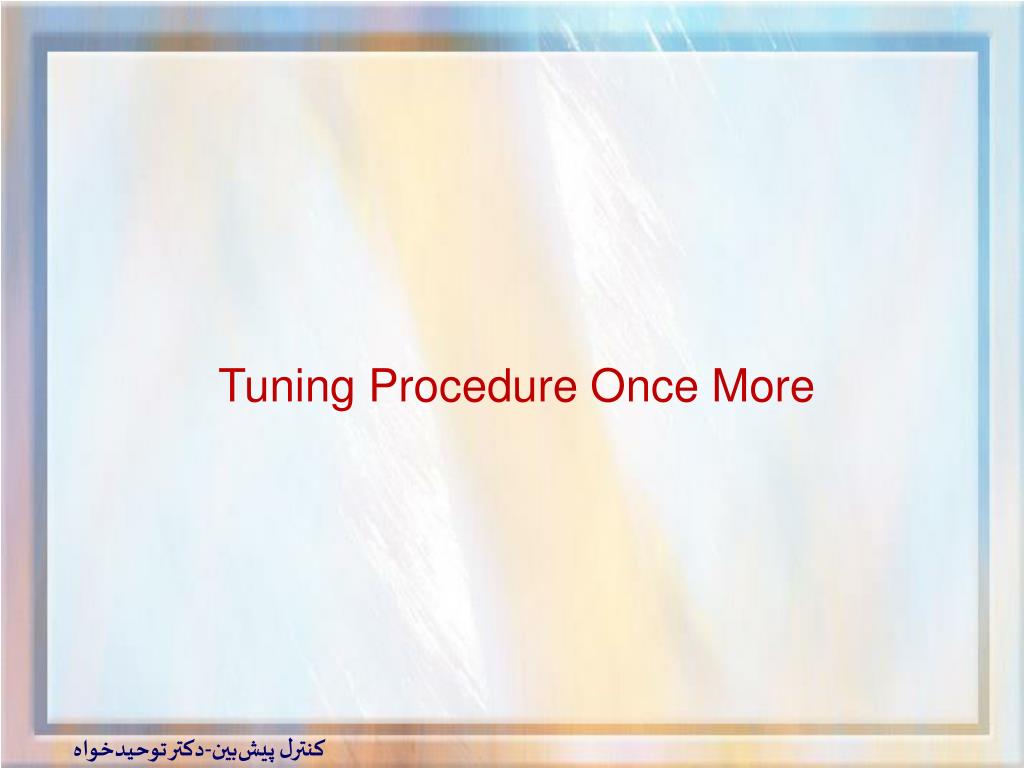 Tuning Procedure Once More

کنترل پیش‌بین-دکتر توحیدخواه